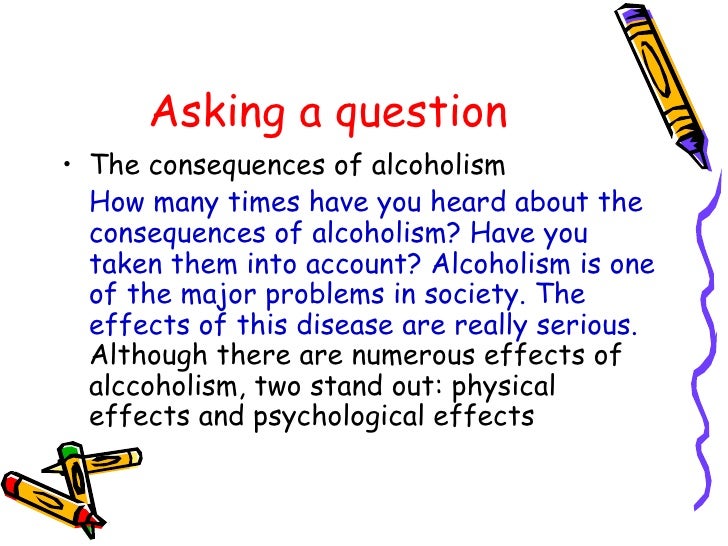 Asking a question

• The consequences of alcoholism

How many times have you heard about the consequences of alcoholism? Have you taken them into account? Alcoholism is one of the major problems in society. The effects of this disease are really serious. Although there are numerous effects of alccoholism, two stand out: physical effects and psychological effects